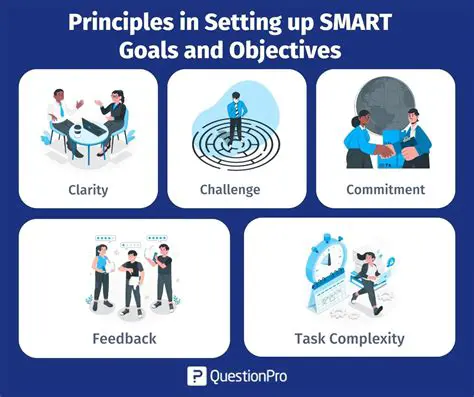 Principles in Setting up SMART Goals and Objectives

Clarity

Challenge

Commitment

Feedback

Task Complexity

QuestionPro